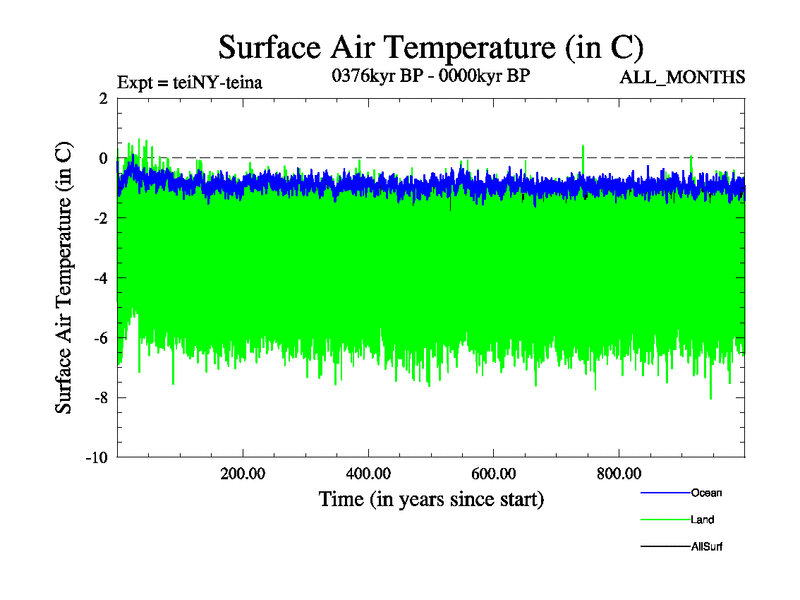 Surface Air Temperature (in C)

Expt = teiNY-teina

0376kyr BP - 0000kyr BP

ALL_MONTHS

Surface Air Temperature (in C)

2
0
-2
-4
-6
-8
-10

200.00
400.00
600.00
800.00

Time (in years since start)

Ocean
Land
AllSurf